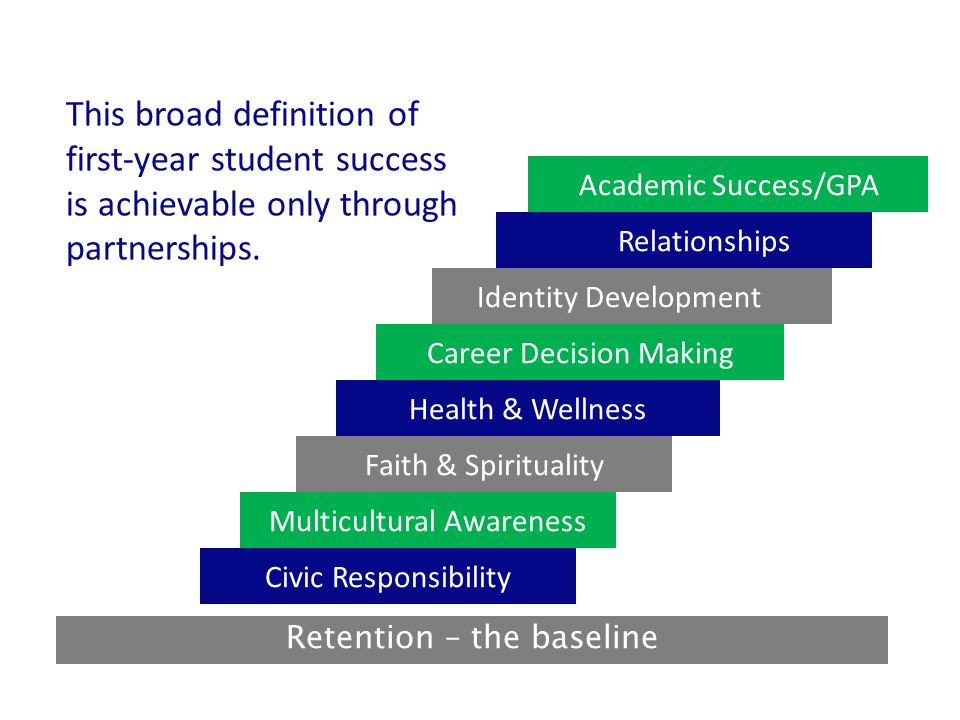 This broad definition of first-year student success is achievable only through partnerships.

Academic Success/GPA

Relationships

Identity Development

Career Decision Making

Health & Wellness

Faith & Spirituality

Multicultural Awareness

Civic Responsibility

Retention – the baseline